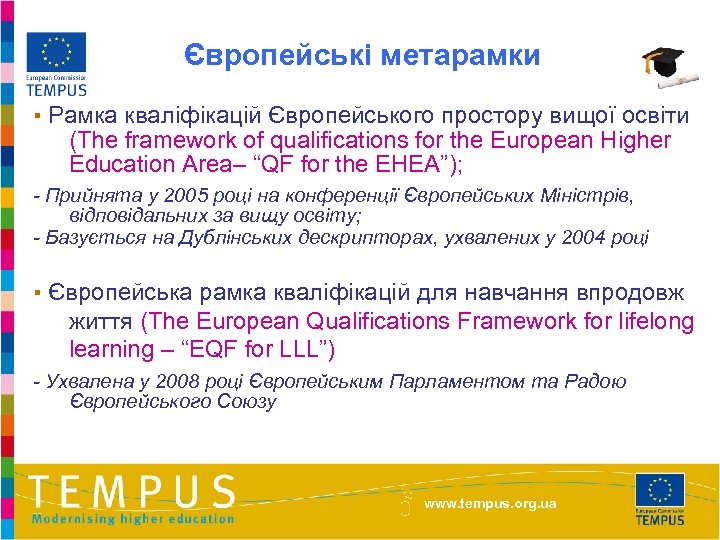 European Commission
TEMPUS

Європейські метарамки

▪ Рамка кваліфікацій Європейського простору вищої освіти (The framework of qualifications for the European Higher Education Area– “QF for the EHEA”);

- Прийнята у 2005 році на конференції Європейських Міністрів, відповідальних за вищу освіту;
- Базується на Дублінських дескрипторах, ухвалених у 2004 році

▪ Європейська рамка кваліфікацій для навчання впродовж життя (The European Qualifications Framework for lifelong learning – “EQF for LLL”)

- Ухвалена у 2008 році Європейським Парламентом та Радою Європейського Союзу

TEMPUS
Modernising higher education

www.tempus.org.ua

European Commission
TEMPUS